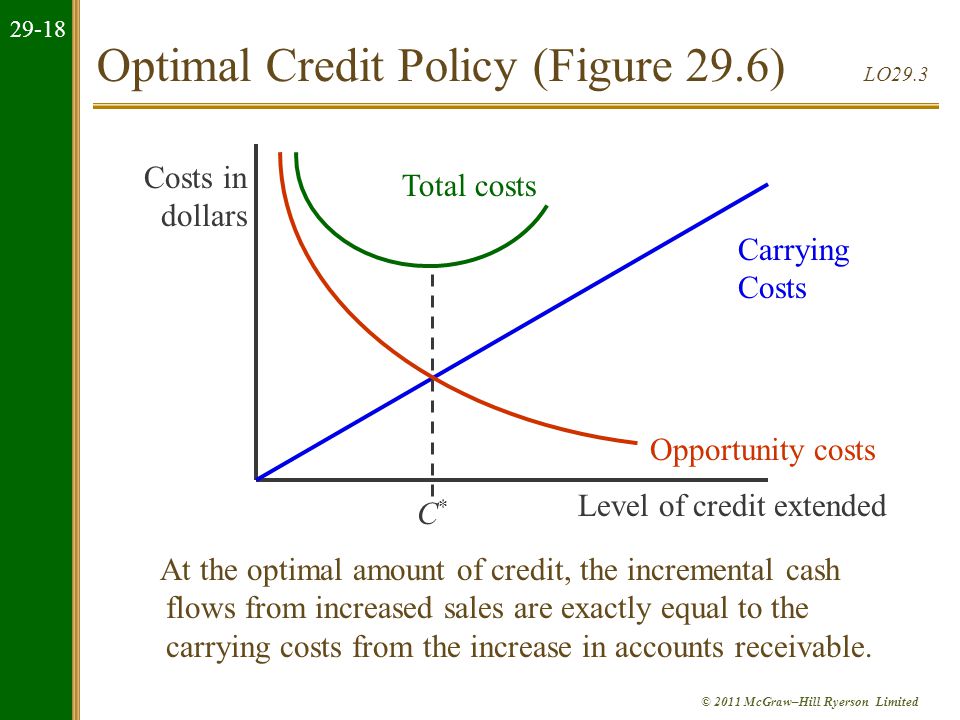 29-18

Optimal Credit Policy (Figure 29.6)

LO29.3

Costs in dollars

Total costs

Carrying Costs

Opportunity costs

$C^*$

Level of credit extended

At the optimal amount of credit, the incremental cash flows from increased sales are exactly equal to the carrying costs from the increase in accounts receivable.

© 2011 McGraw–Hill Ryerson Limited